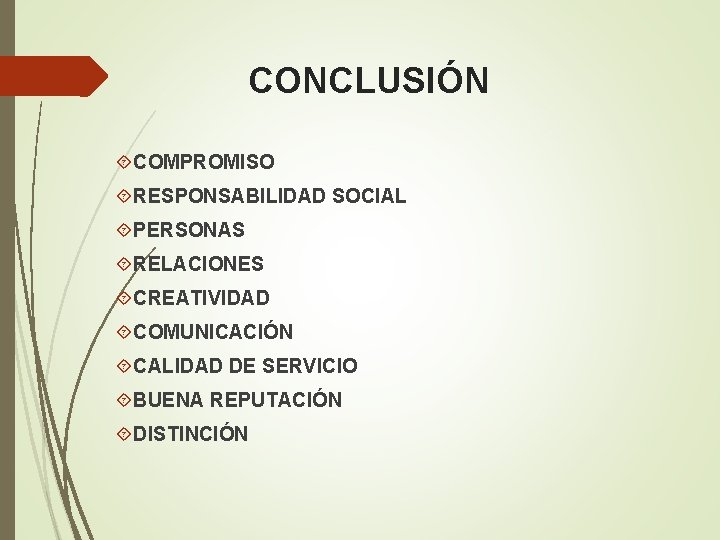 CONCLUSIÓN

COMPROMISO
RESPONSABILIDAD SOCIAL
PERSONAS
RELACIONES
CREATIVIDAD
COMUNICACIÓN
CALIDAD DE SERVICIO
BUENA REPUTACIÓN
DISTINCIÓN